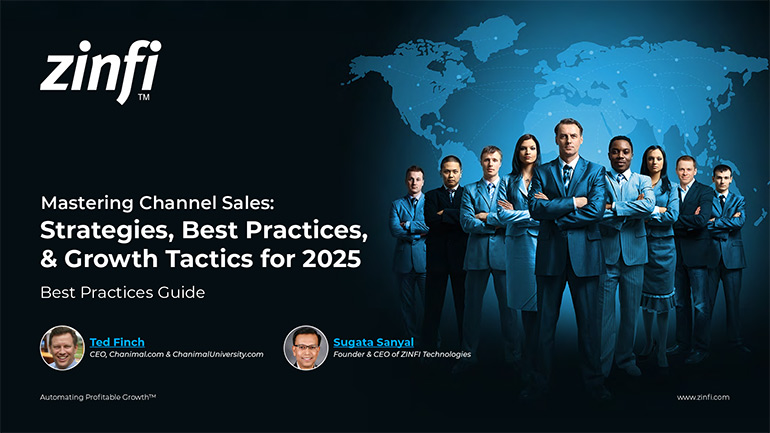 zinfi™

Mastering Channel Sales:
Strategies, Best Practices, & Growth Tactics for 2025

Best Practices Guide

Ted Finch
CEO, Chanimal.com & ChanimalUniversity.com

Sugata Sanyal
Founder & CEO of ZINFI Technologies

Automating Profitable Growth™

www.zinfi.com